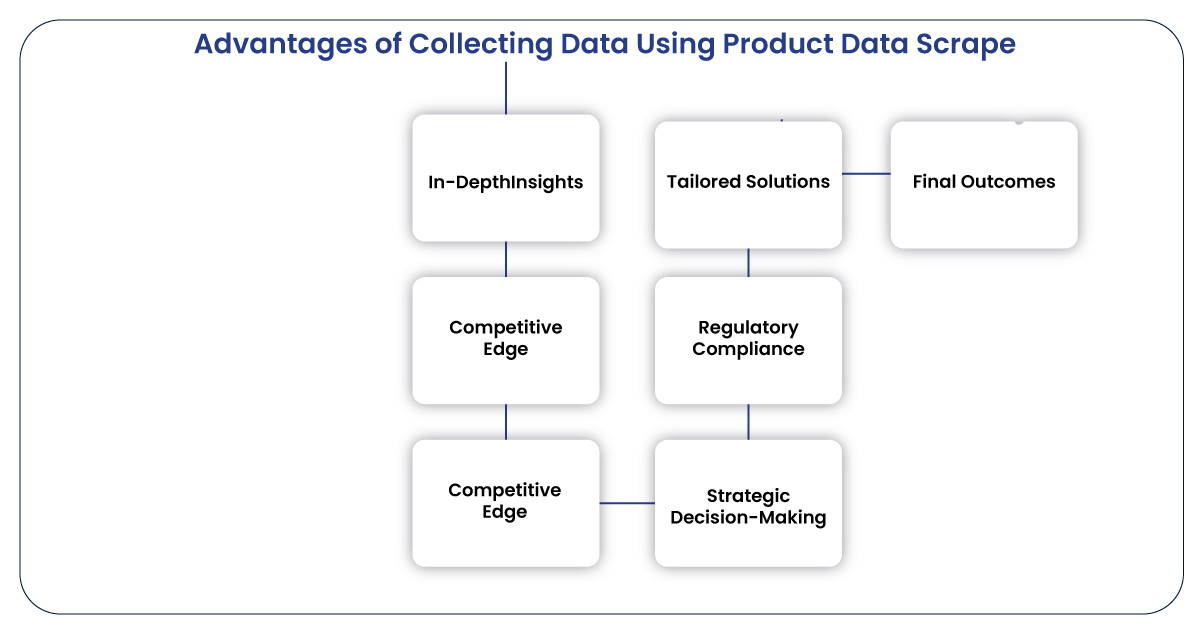 Advantages of Collecting Data Using Product Data Scrape

In-DepthInsights

Competitive Edge

Competitive Edge

Strategic Decision-Making

Regulatory Compliance

Tailored Solutions

Final Outcomes